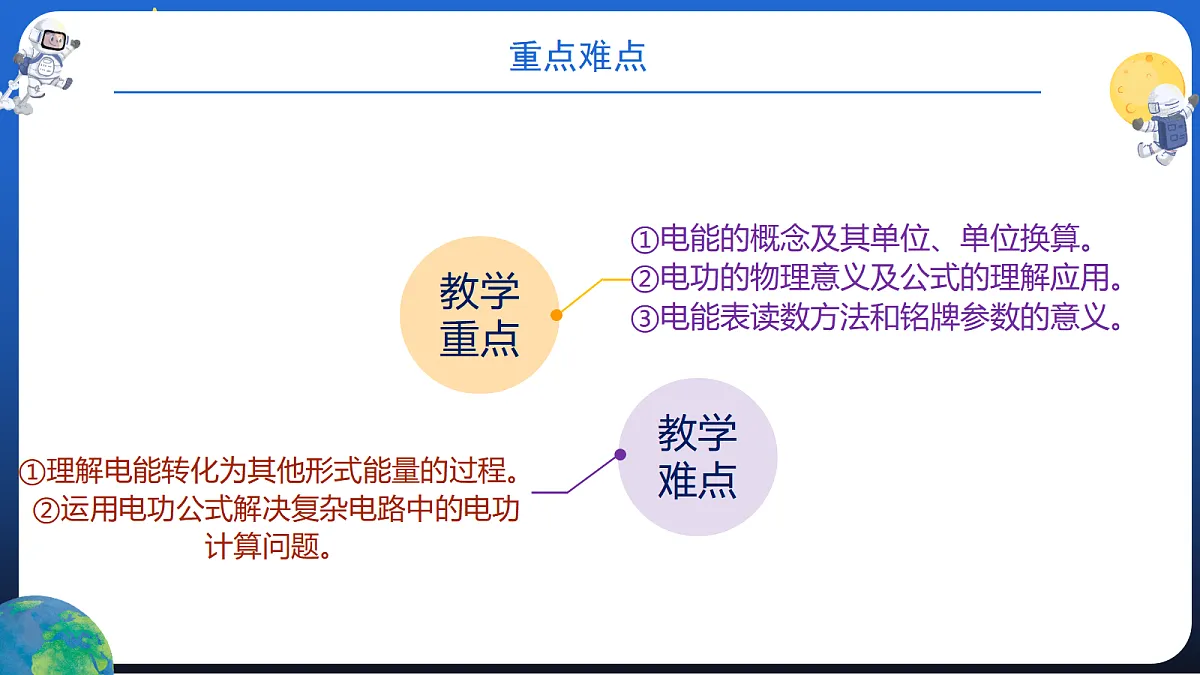 重点难点

教学重点

①电能的概念及其单位、单位换算。
②电功的物理意义及公式的理解应用。
③电能表读数方法和铭牌参数的意义。

教学难点

①理解电能转化为其他形式能量的过程。
②运用电功公式解决复杂电路中的电功计算问题。